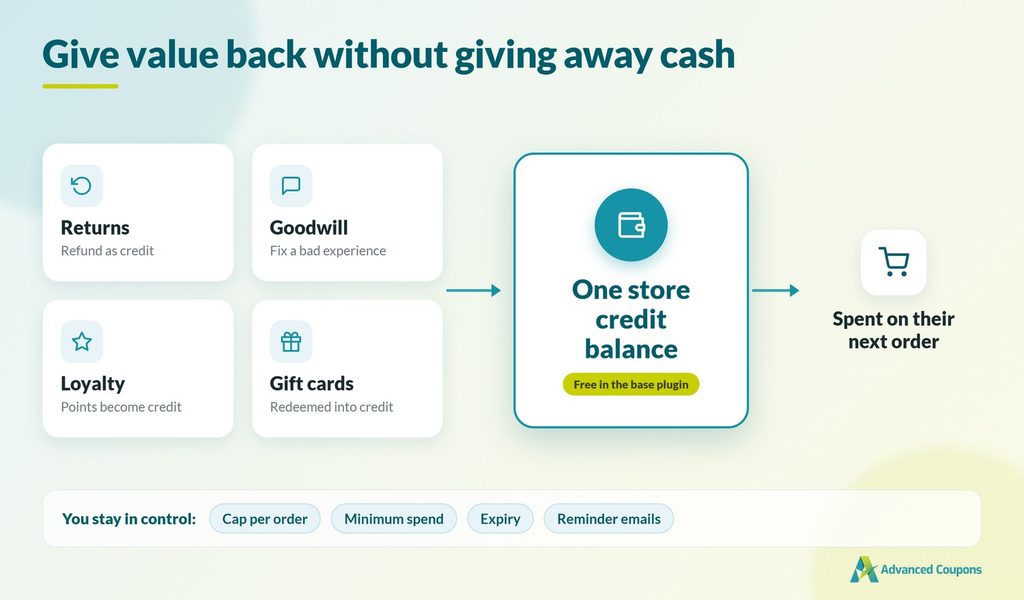 Give value back without giving away cash

Returns
Refund as credit

Goodwill
Fix a bad experience

Loyalty
Points become credit

Gift cards
Redeemed into credit

One store credit balance
Free in the base plugin

Spent on their next order

You stay in control: Cap per order Minimum spend Expiry Reminder emails

Advanced Coupons